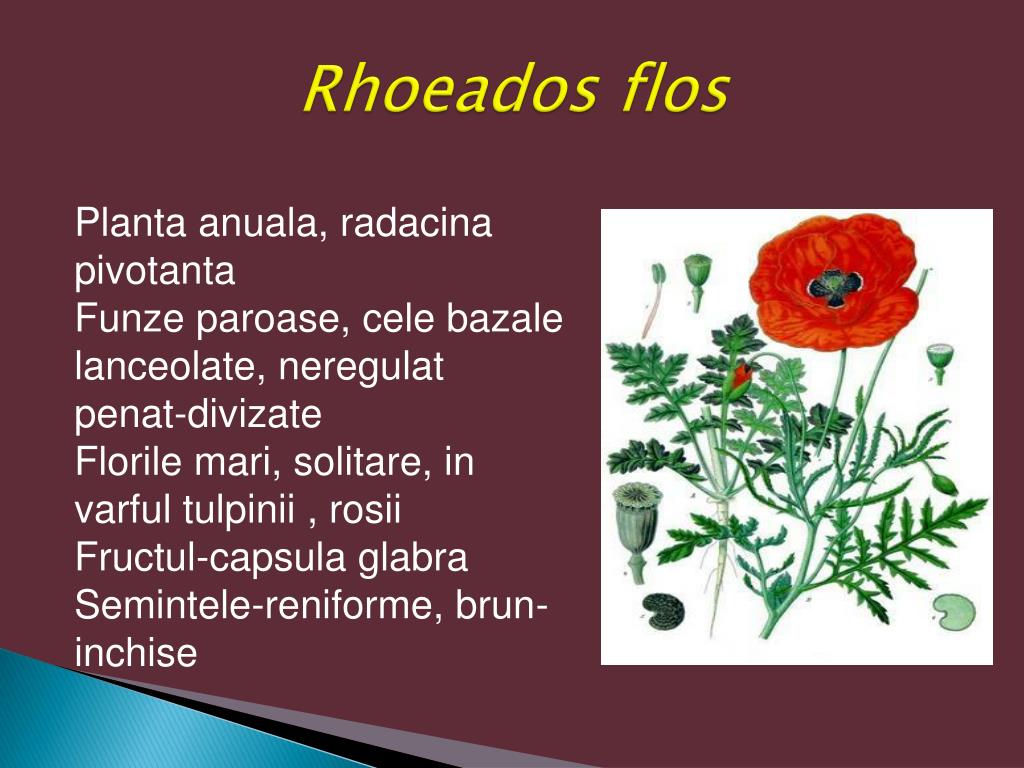 Rhoeados flos

Planta anuala, radacina pivotanta
Funze paroase, cele bazale lanceolate, neregulat penat-divizate
Florile mari, solitare, in varful tulpinii , rosii
Fructul-capsula glabra
Semintele-reniforme, brun-inchise